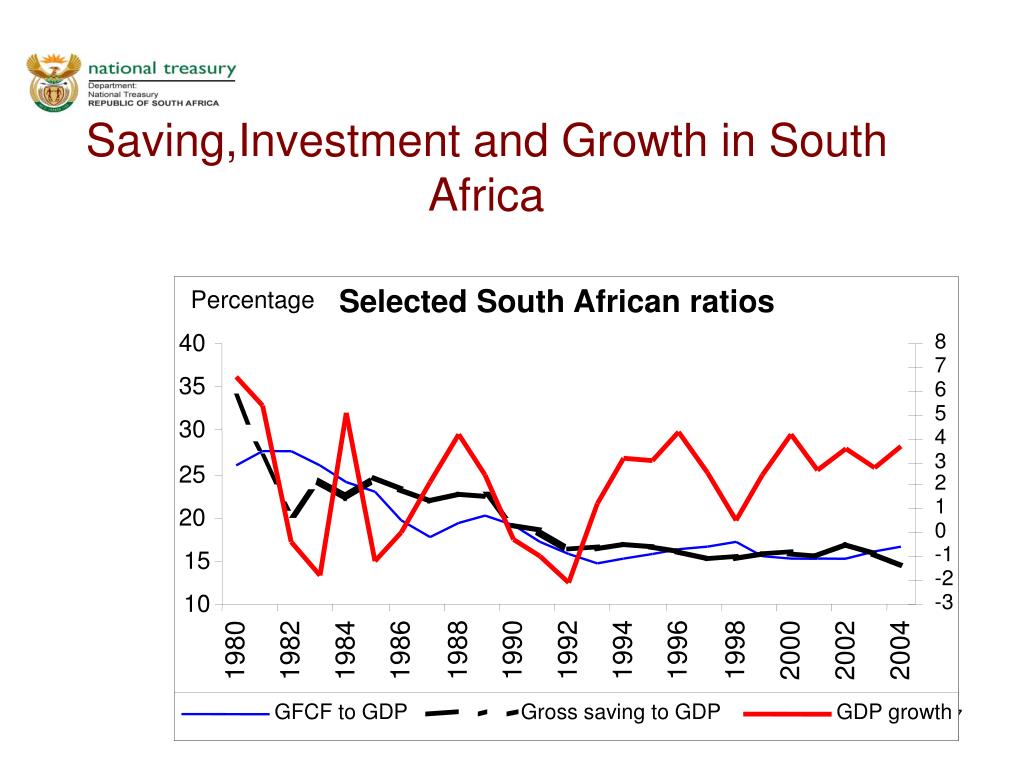 national treasury
Department:
National Treasury
REPUBLIC OF SOUTH AFRICA

Saving,Investment and Growth in South Africa

Percentage

Selected South African ratios

40
35
30
25
20
15
10

8
7
6
5
4
3
2
1
0
-1
-2
-3

1980
1982
1984
1986
1988
1990
1992
1994
1996
1998
2000
2002
2004

GFCF to GDP
Gross saving to GDP
GDP growth